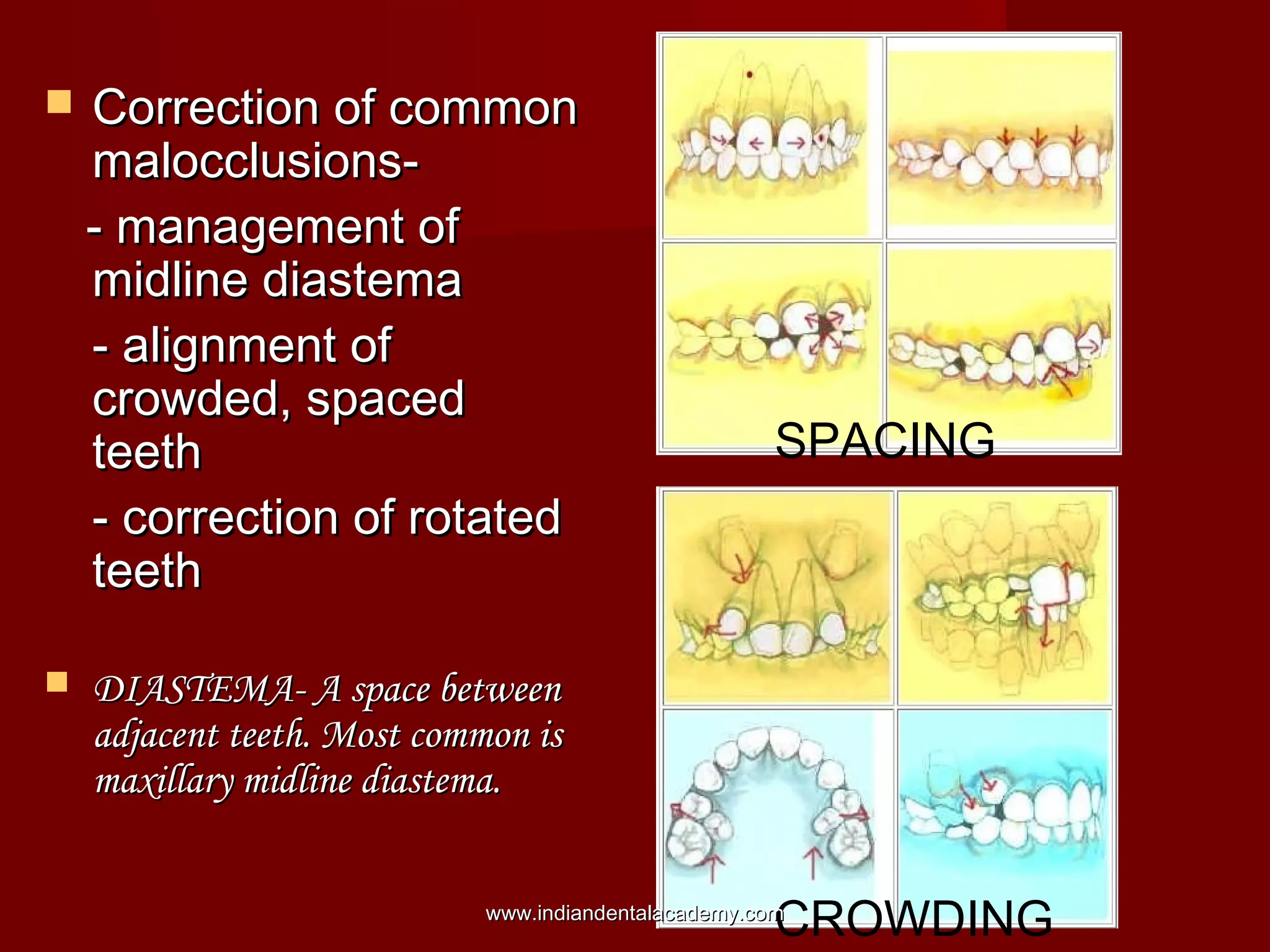 Correction of common malocclusions-

- management of midline diastema

- alignment of crowded, spaced teeth

- correction of rotated teeth

DIASTEMA- A space between adjacent teeth. Most common is maxillary midline diastema.

SPACING

CROWDING

www.indiandentalacademy.com